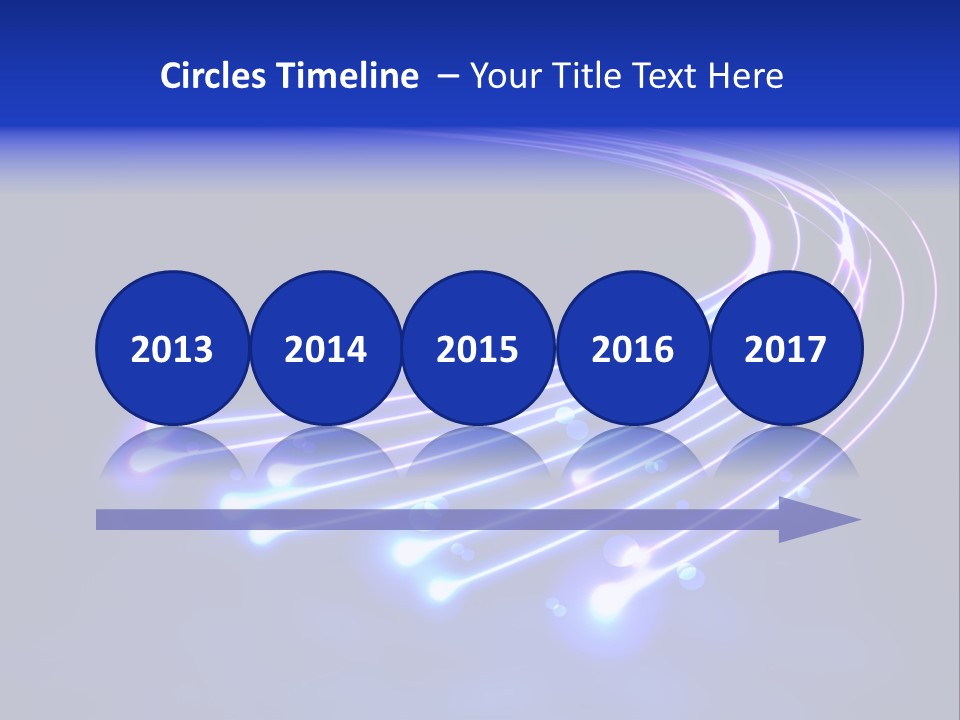 Circles Timeline – Your Title Text Here

2013

2014

2015

2016

2017